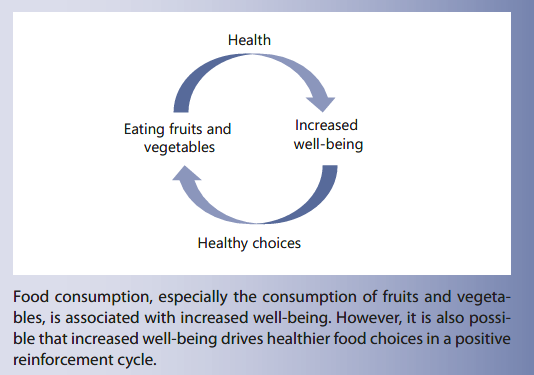 Health

Eating fruits and vegetables

Increased well-being

Healthy choices

Food consumption, especially the consumption of fruits and vegetables, is associated with increased well-being. However, it is also possible that increased well-being drives healthier food choices in a positive reinforcement cycle.